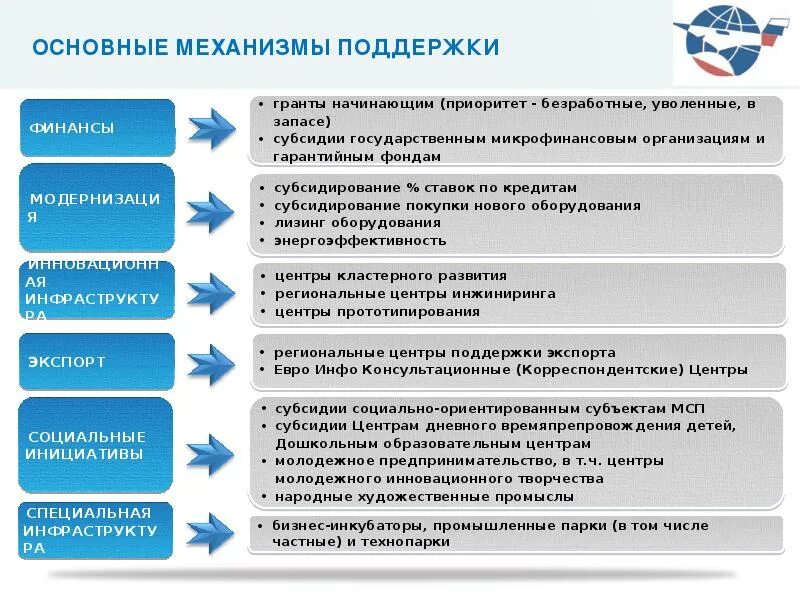 ОСНОВНЫЕ МЕХАНИЗМЫ ПОДДЕРЖКИ

ФИНАНСЫ

• гранты начинающим (приоритет - безработные, уволенные, в запасе)
• субсидии государственным микрофинансовым организациям и гарантийным фондам

МОДЕРНИЗАЦИЯ

• субсидирование % ставок по кредитам
• субсидирование покупки нового оборудования
• лизинг оборудования
• энергоэффективность

ИННОВАЦИОННАЯ ИНФРАСТРУКТУРА

• центры кластерного развития
• региональные центры инжиниринга
• центры прототипирования

ЭКСПОРТ

• региональные центры поддержки экспорта
• Евро Инфо Консультационные (Корреспондентские) Центры

СОЦИАЛЬНЫЕ ИНИЦИАТИВЫ

• субсидии социально-ориентированным субъектам МСП
• субсидии Центрам дневного времяпрепровождения детей, Дошкольным образовательным центрам
• молодежное предпринимательство, в т.ч. центры молодежного инновационного творчества
• народные художественные промыслы

СПЕЦИАЛЬНАЯ ИНФРАСТРУКТУРА

• бизнес-инкубаторы, промышленные парки (в том числе частные) и технопарки